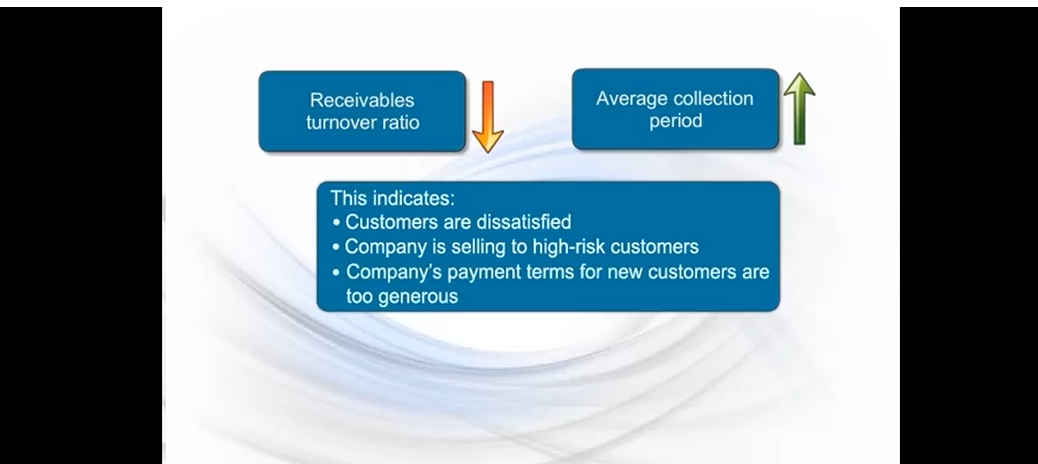 Receivables turnover ratio

Average collection period

This indicates:
• Customers are dissatisfied
• Company is selling to high-risk customers
• Company's payment terms for new customers are too generous